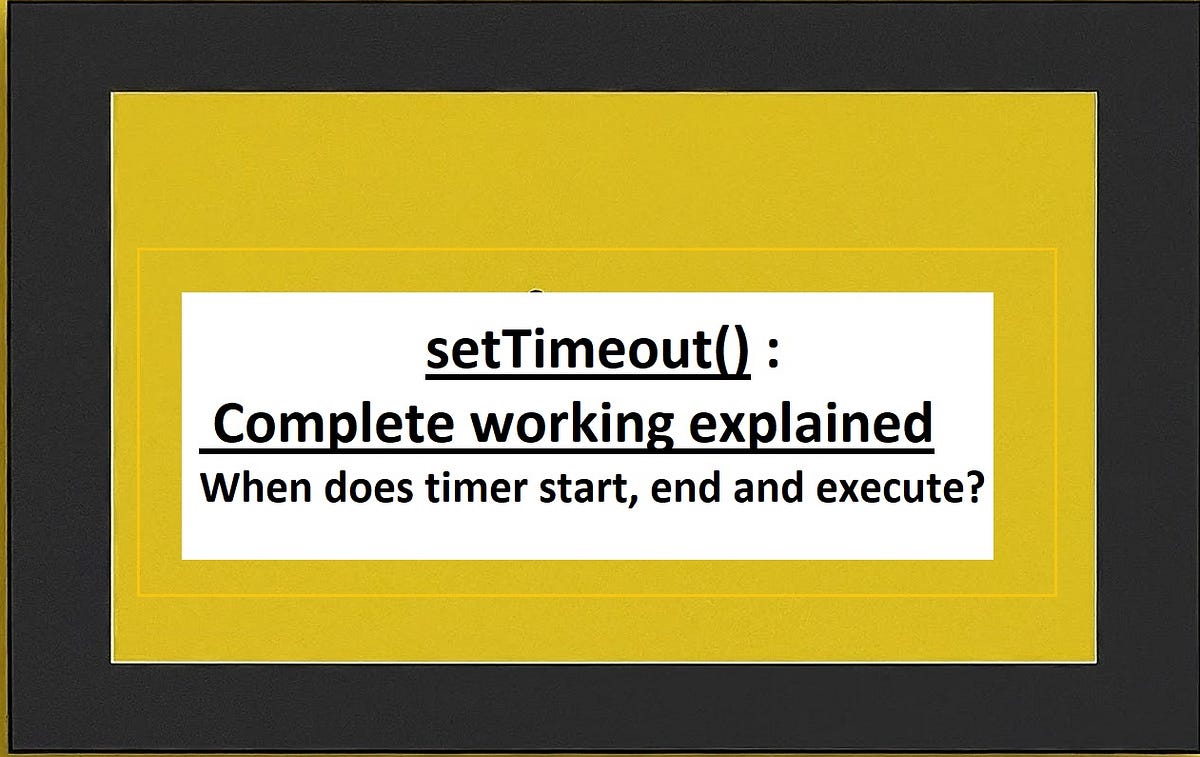 setTimeout() :

Complete working explained

When does timer start, end and execute?